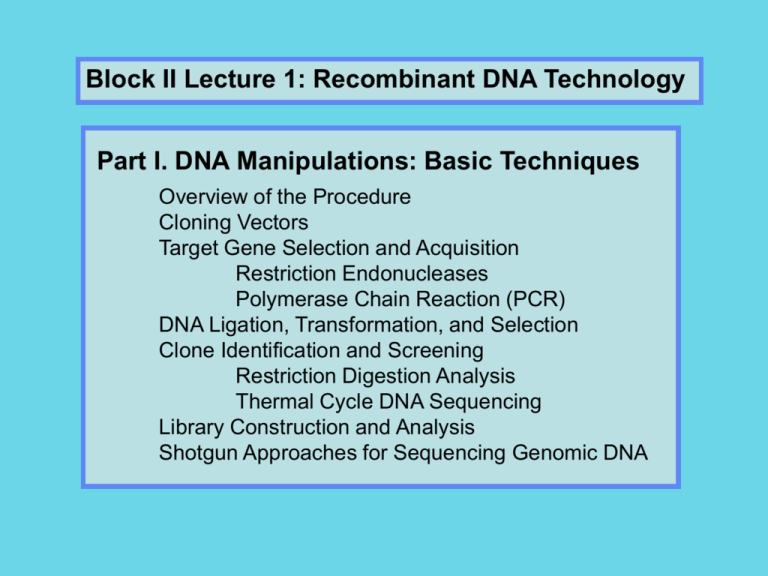 Block II Lecture 1: Recombinant DNA Technology

Part I. DNA Manipulations: Basic Techniques

Overview of the Procedure
Cloning Vectors
Target Gene Selection and Acquisition
Restriction Endonucleases
Polymerase Chain Reaction (PCR)
DNA Ligation, Transformation, and Selection
Clone Identification and Screening
Restriction Digestion Analysis
Thermal Cycle DNA Sequencing
Library Construction and Analysis
Shotgun Approaches for Sequencing Genomic DNA